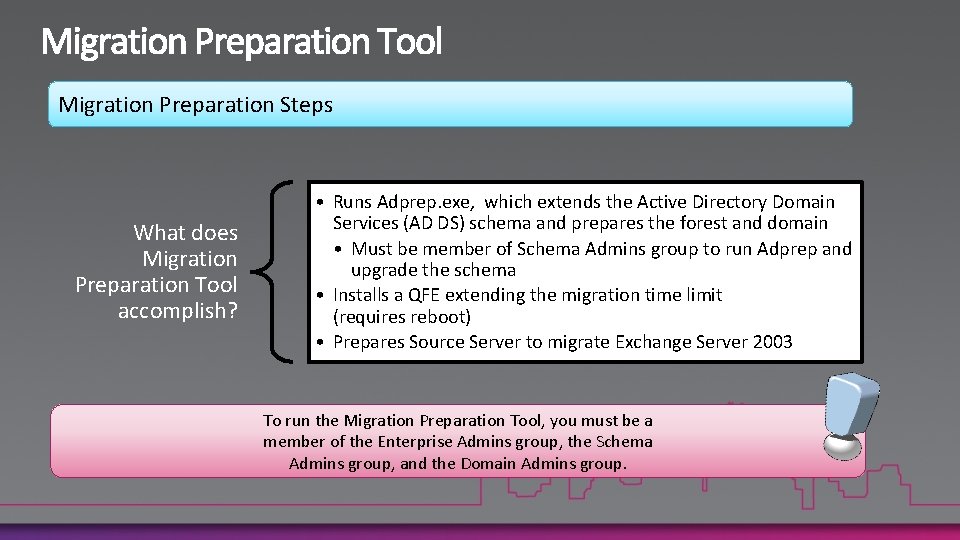 Migration Preparation Tool

Migration Preparation Steps

What does Migration Preparation Tool accomplish?

• Runs Adprep.exe, which extends the Active Directory Domain Services (AD DS) schema and prepares the forest and domain
  • Must be member of Schema Admins group to run Adprep and upgrade the schema
• Installs a QFE extending the migration time limit (requires reboot)
• Prepares Source Server to migrate Exchange Server 2003

To run the Migration Preparation Tool, you must be a member of the Enterprise Admins group, the Schema Admins group, and the Domain Admins group.